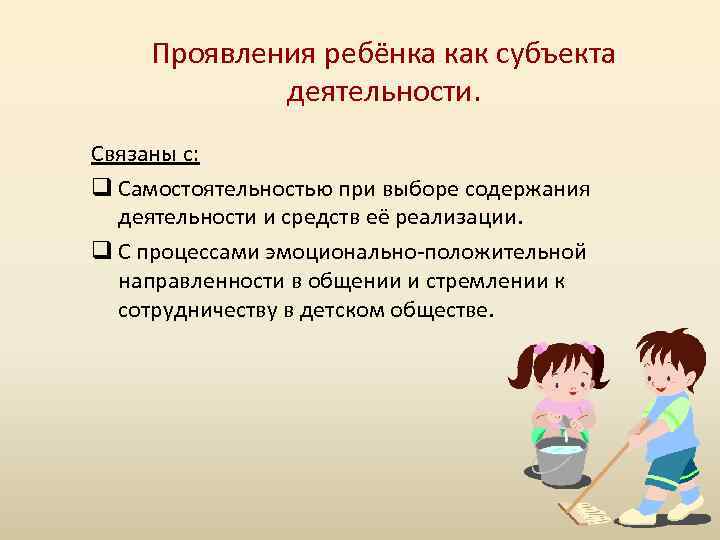 Проявления ребёнка как субъекта деятельности.

Связаны с:

❑ Самостоятельностью при выборе содержания деятельности и средств её реализации.

❑ С процессами эмоционально-положительной направленности в общении и стремлении к сотрудничеству в детском обществе.